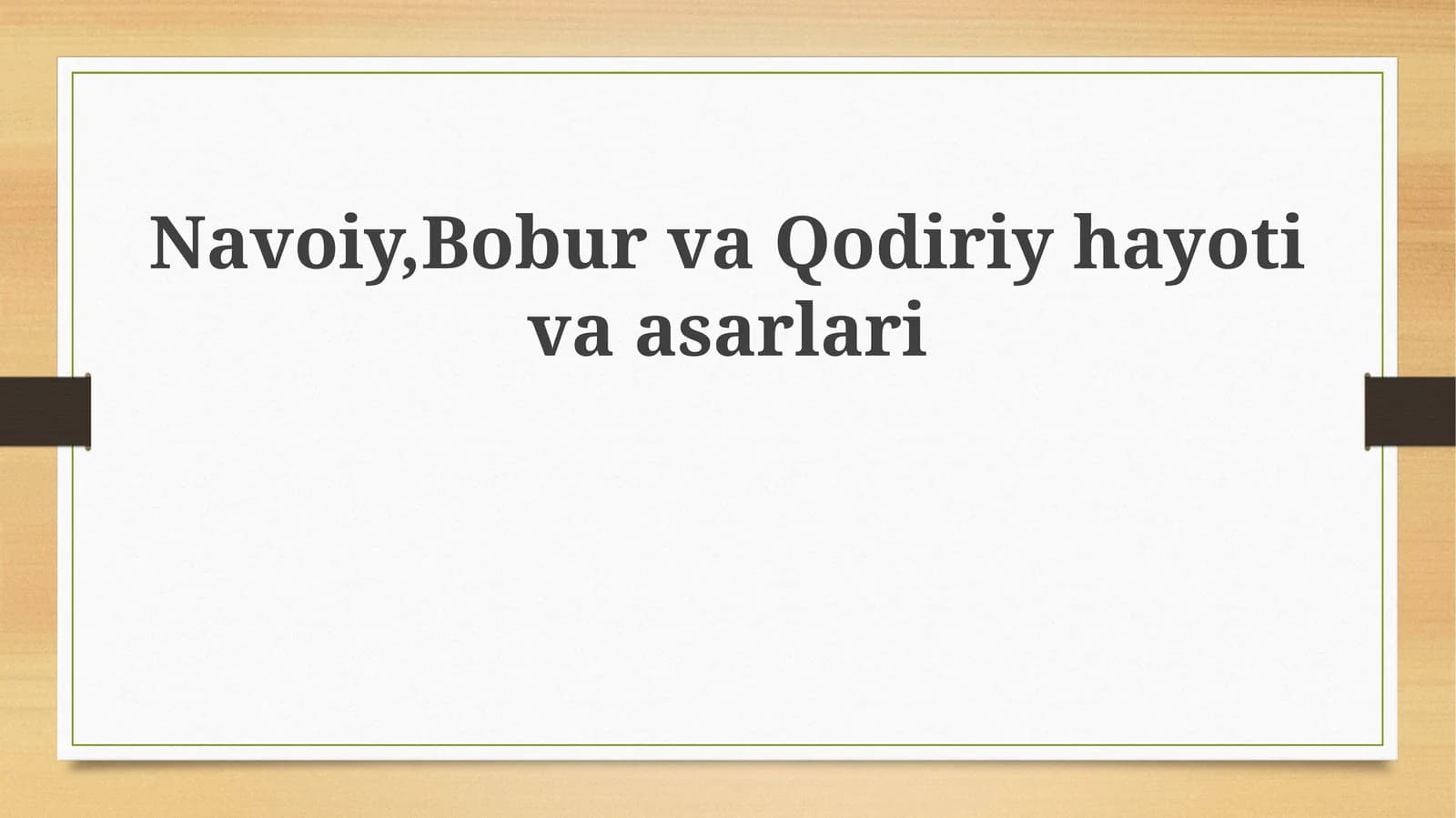 Navoiy,Bobur va Qodiriy hayoti va asarlari